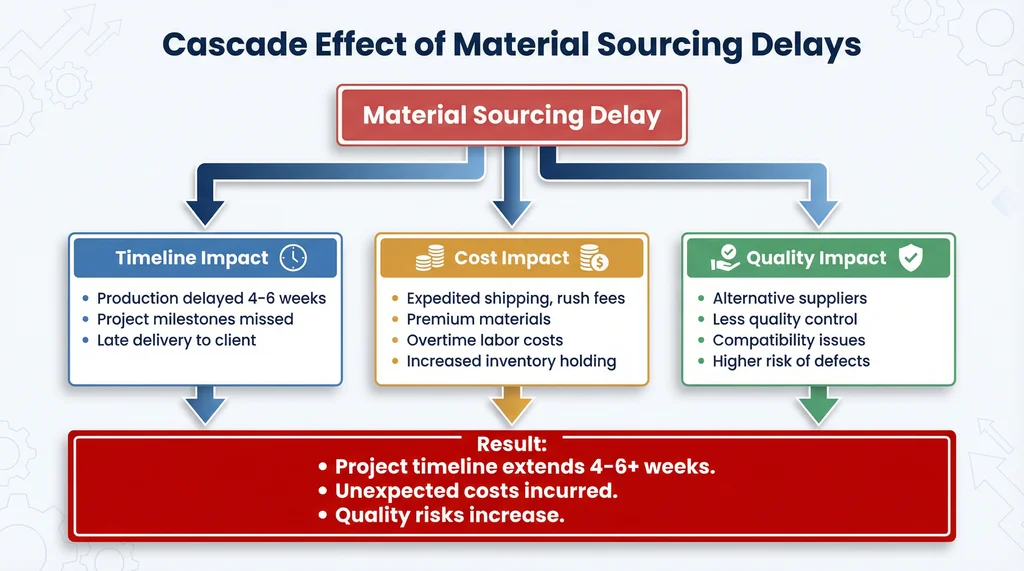 Cascade Effect of Material Sourcing Delays

Material Sourcing Delay

Timeline Impact
• Production delayed 4-6 weeks
• Project milestones missed
• Late delivery to client

Cost Impact
• Expedited shipping, rush fees
• Premium materials
• Overtime labor costs
• Increased inventory holding

Quality Impact
• Alternative suppliers
• Less quality control
• Compatibility issues
• Higher risk of defects

Result:
• Project timeline extends 4-6+ weeks.
• Unexpected costs incurred.
• Quality risks increase.